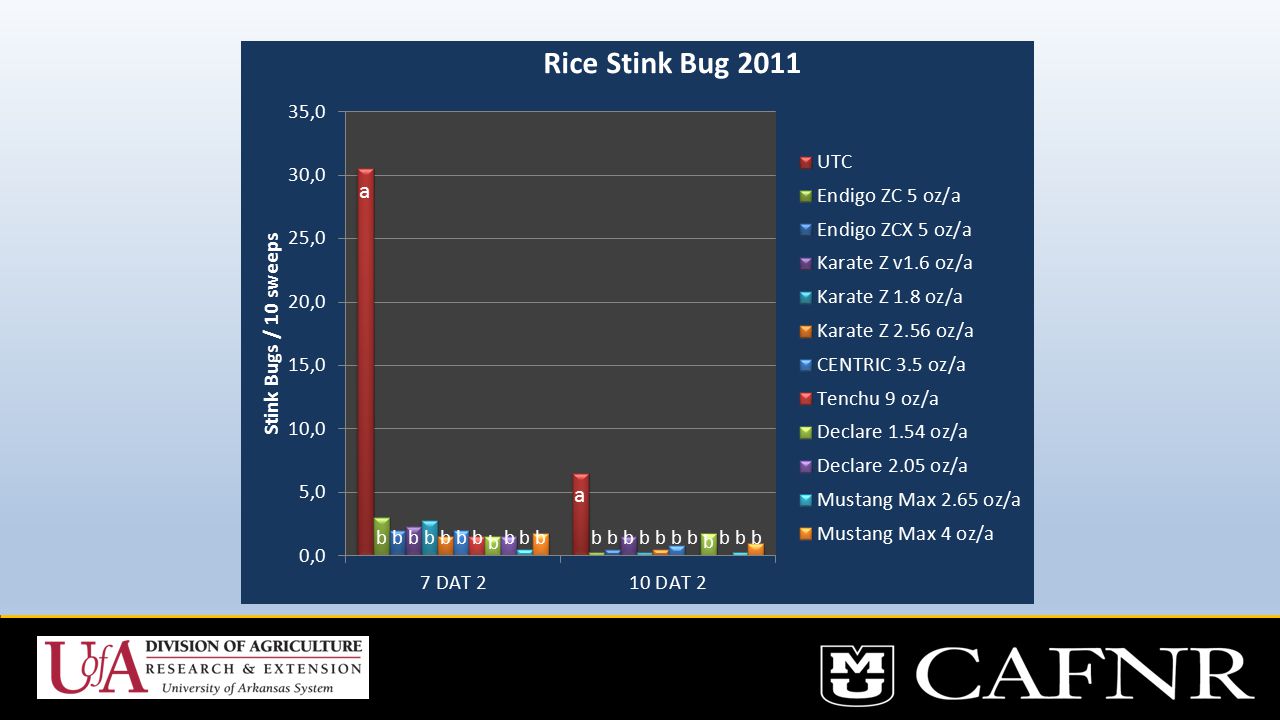 Rice Stink Bug 2011

Stink Bugs / 10 sweeps

35,0
30,0
25,0
20,0
15,0
10,0
5,0
0,0

a b b b b b b b b b b b
a b b b b b b b b b b b

7 DAT 2
10 DAT 2

UTC
Endigo ZC 5 oz/a
Endigo ZCX 5 oz/a
Karate Z v1.6 oz/a
Karate Z 1.8 oz/a
Karate Z 2.56 oz/a
CENTRIC 3.5 oz/a
Tenchu 9 oz/a
Declare 1.54 oz/a
Declare 2.05 oz/a
Mustang Max 2.65 oz/a
Mustang Max 4 oz/a

UofA DIVISION OF AGRICULTURE RESEARCH & EXTENSION University of Arkansas System

MU CAFNR